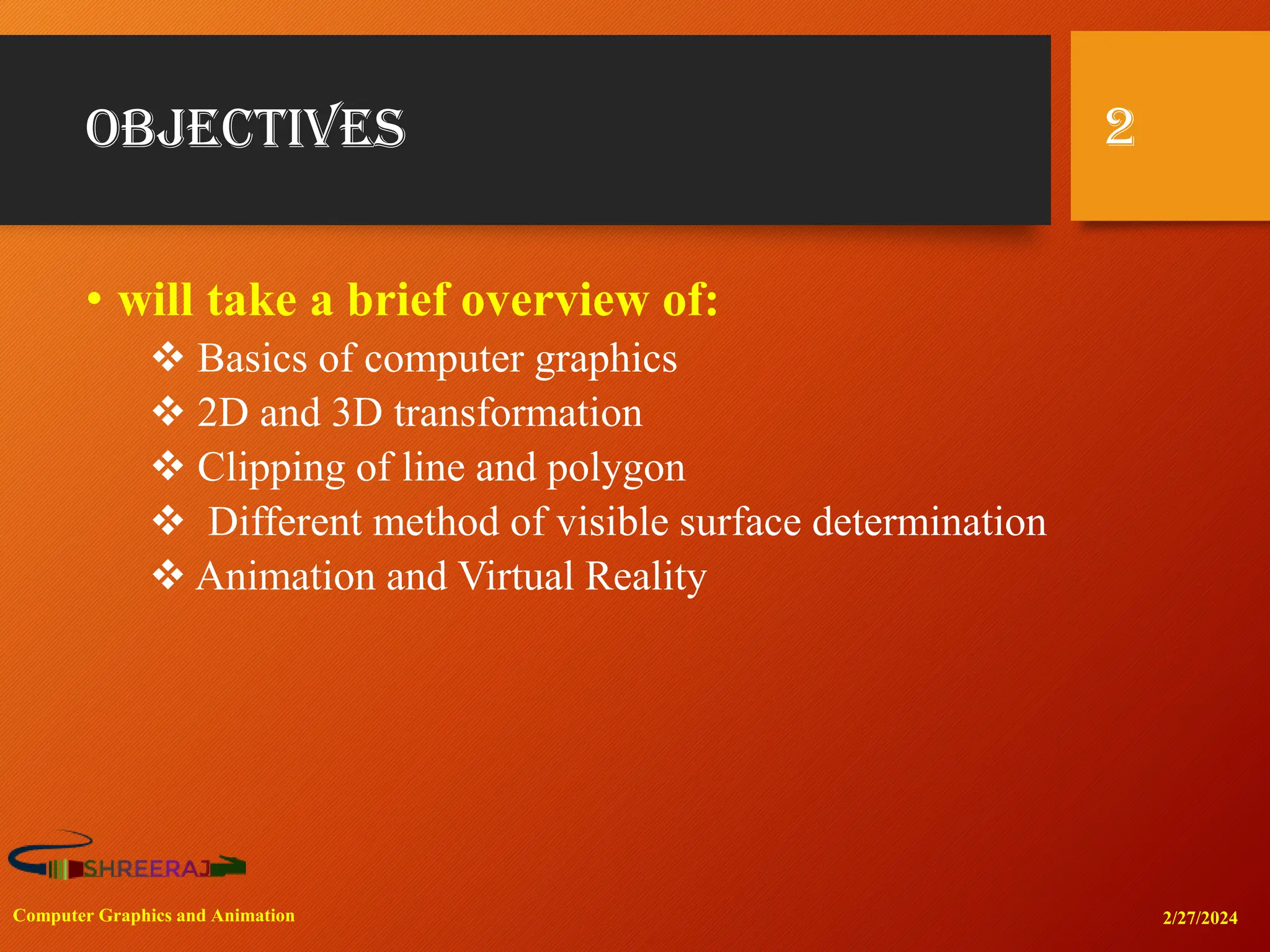 OBJECTIVES

2

• will take a brief overview of:
❖ Basics of computer graphics
❖ 2D and 3D transformation
❖ Clipping of line and polygon
❖ Different method of visible surface determination
❖ Animation and Virtual Reality

SHREERAJ

Computer Graphics and Animation

2/27/2024